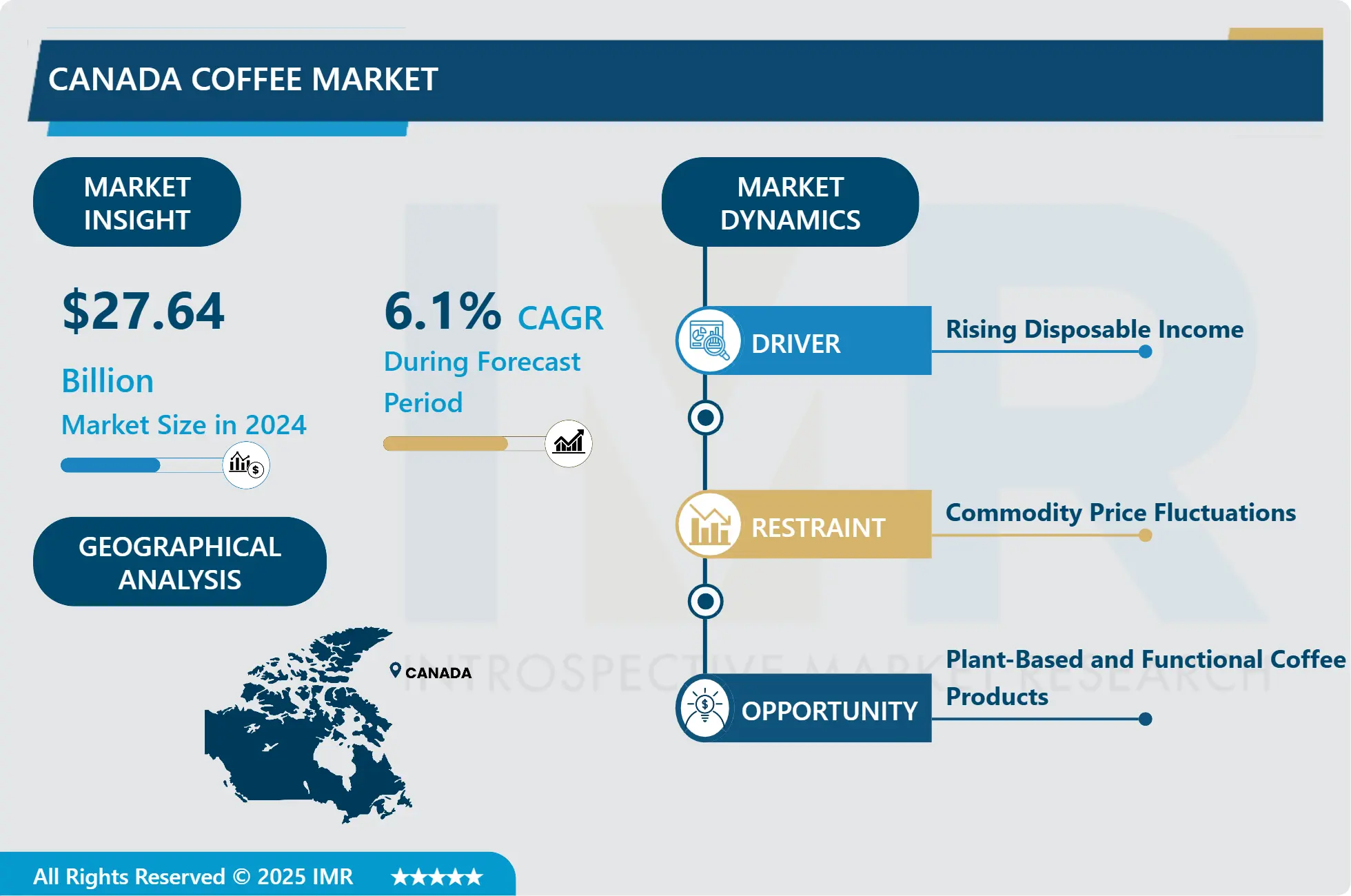 CANADA COFFEE MARKET

MARKET INSIGHT

$27.64

Billion

Market Size in 2024

6.1% CAGR

During Forecast Period

GEOGRAPHICAL ANALYSIS

CANADA

MARKET DYNAMICS

DRIVER

Rising Disposable Income

RESTRAINT

Commodity Price Fluctuations

OPPORTUNITY

Plant-Based and Functional Coffee Products

INTROSPECTIVE MARKET RESEARCH

All Rights Reserved © 2025 IMR ★★★★★